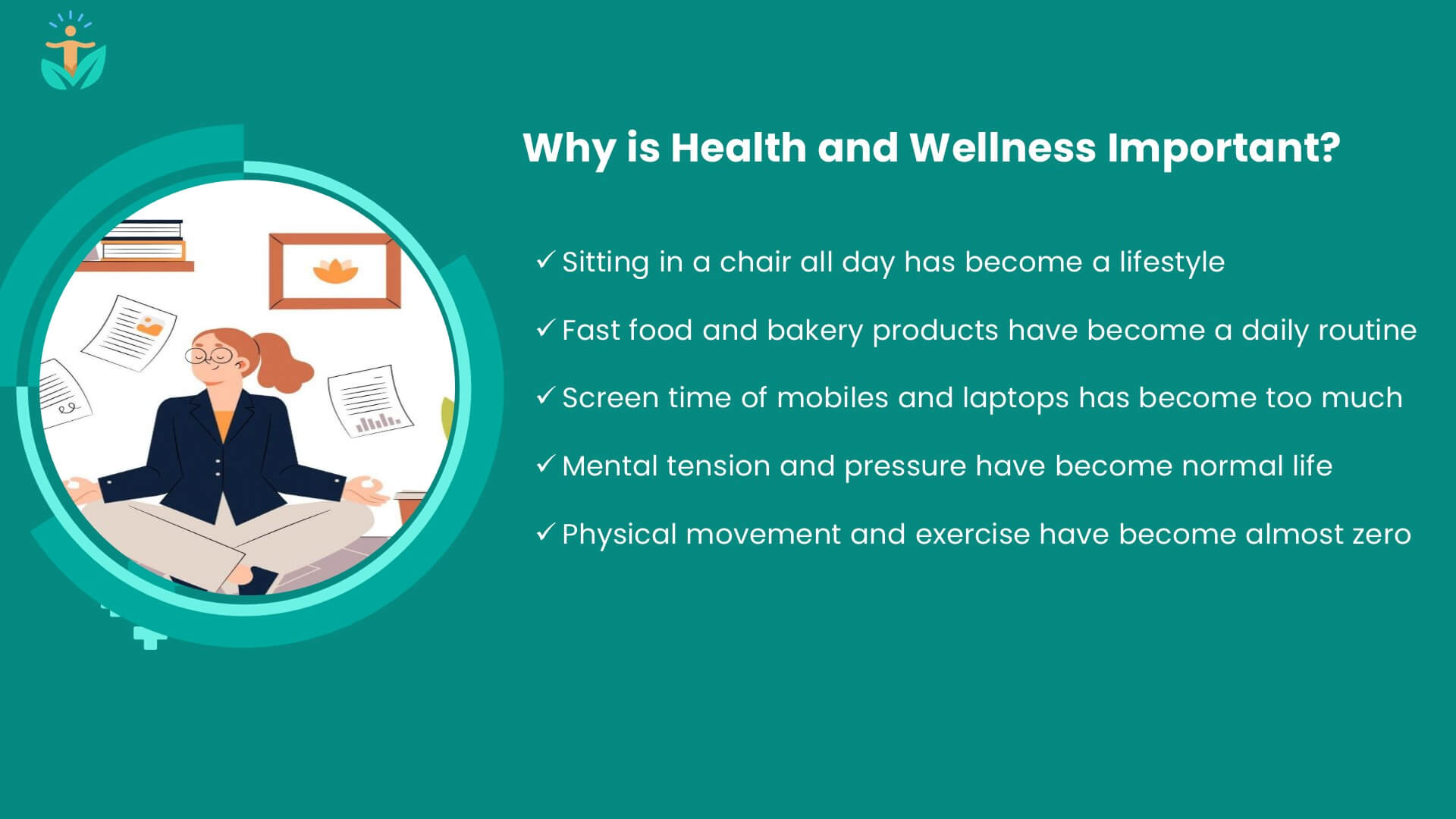 Why is Health and Wellness Important?

✓ Sitting in a chair all day has become a lifestyle

✓ Fast food and bakery products have become a daily routine

✓ Screen time of mobiles and laptops has become too much

✓ Mental tension and pressure have become normal life

✓ Physical movement and exercise have become almost zero